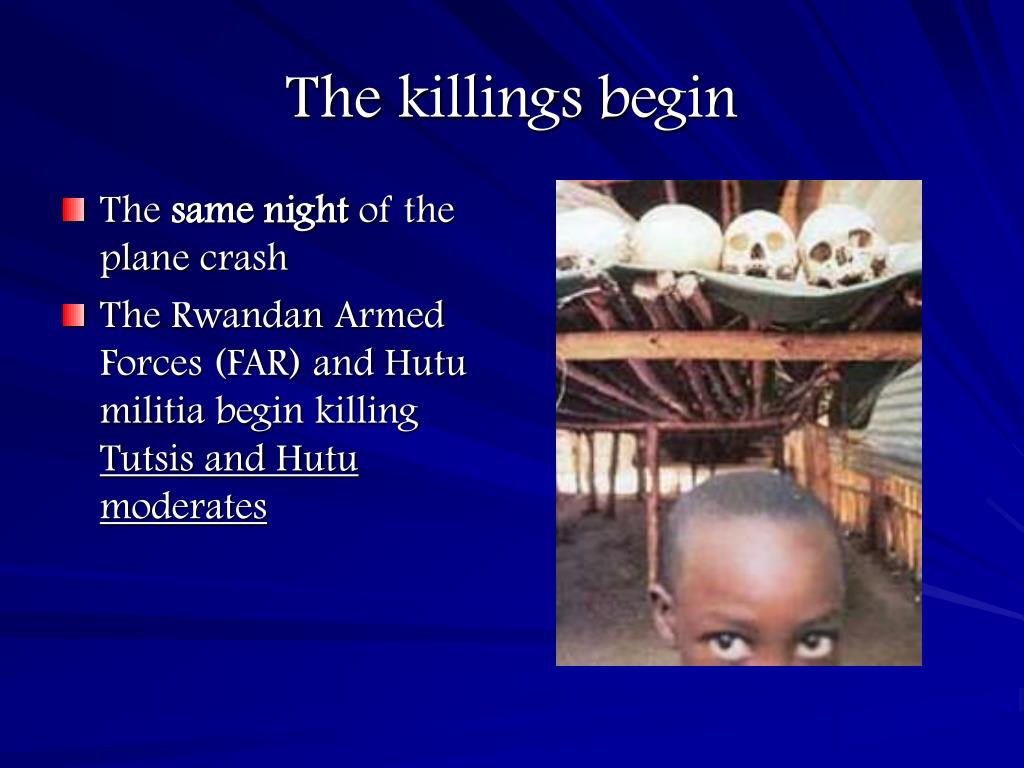 The killings begin

The same night of the plane crash

The Rwandan Armed Forces (FAR) and Hutu militia begin killing Tutsis and Hutu moderates